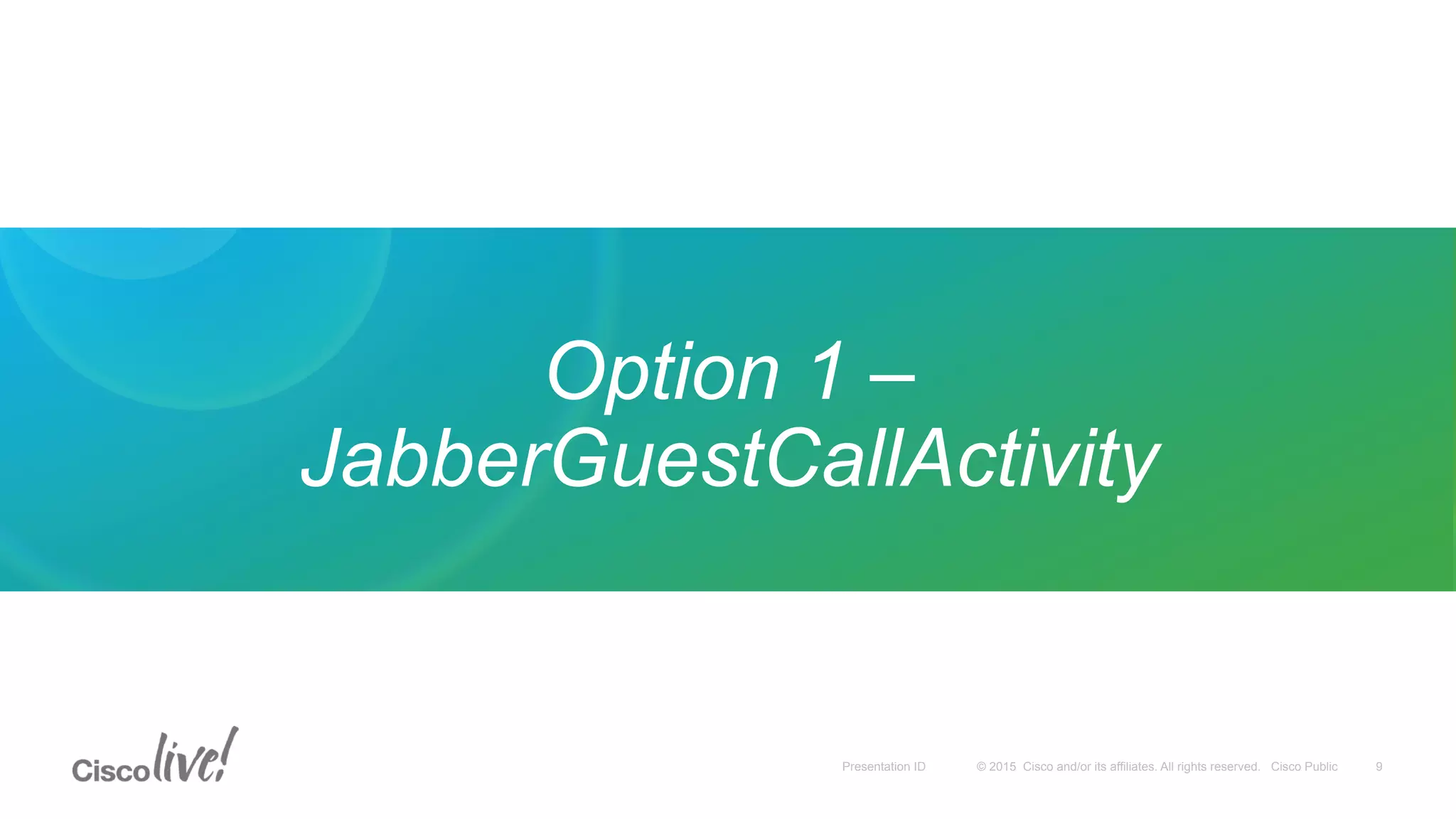 Option 1 – JabberGuestCallActivity

Cisco live!

Presentation ID © 2015 Cisco and/or its affiliates. All rights reserved. Cisco Public 9